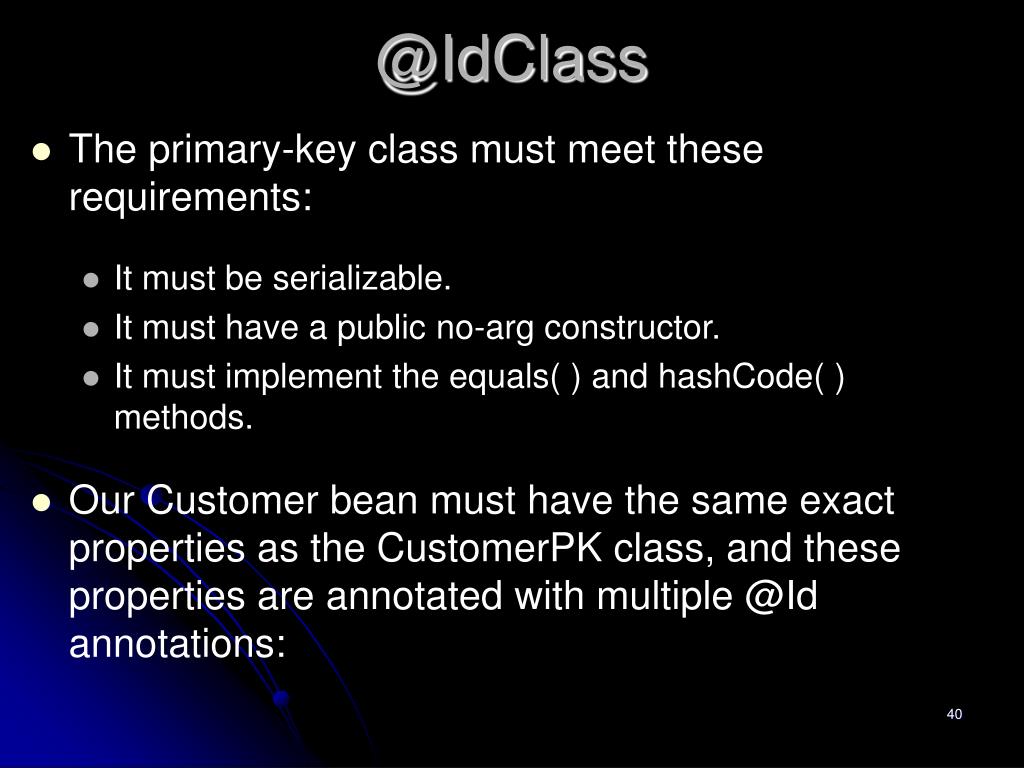 @IdClass

- The primary-key class must meet these requirements:
  - It must be serializable.
  - It must have a public no-arg constructor.
  - It must implement the equals( ) and hashCode( ) methods.
- Our Customer bean must have the same exact properties as the CustomerPK class, and these properties are annotated with multiple @Id annotations:

40